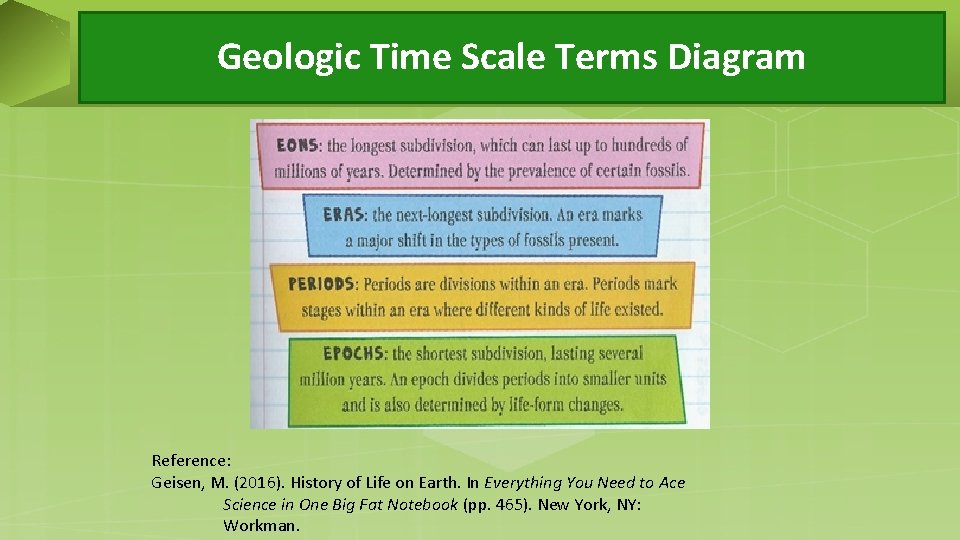 Geologic Time Scale Terms Diagram

EONS: the longest subdivision, which can last up to hundreds of millions of years. Determined by the prevalence of certain fossils.

ERAS: the next-longest subdivision. An era marks a major shift in the types of fossils present.

PERIODS: Periods are divisions within an era. Periods mark stages within an era where different kinds of life existed.

EPOCHS: the shortest subdivision, lasting several million years. An epoch divides periods into smaller units and is also determined by life-form changes.

Reference:
Geisen, M. (2016). History of Life on Earth. In Everything You Need to Ace Science in One Big Fat Notebook (pp. 465). New York, NY: Workman.